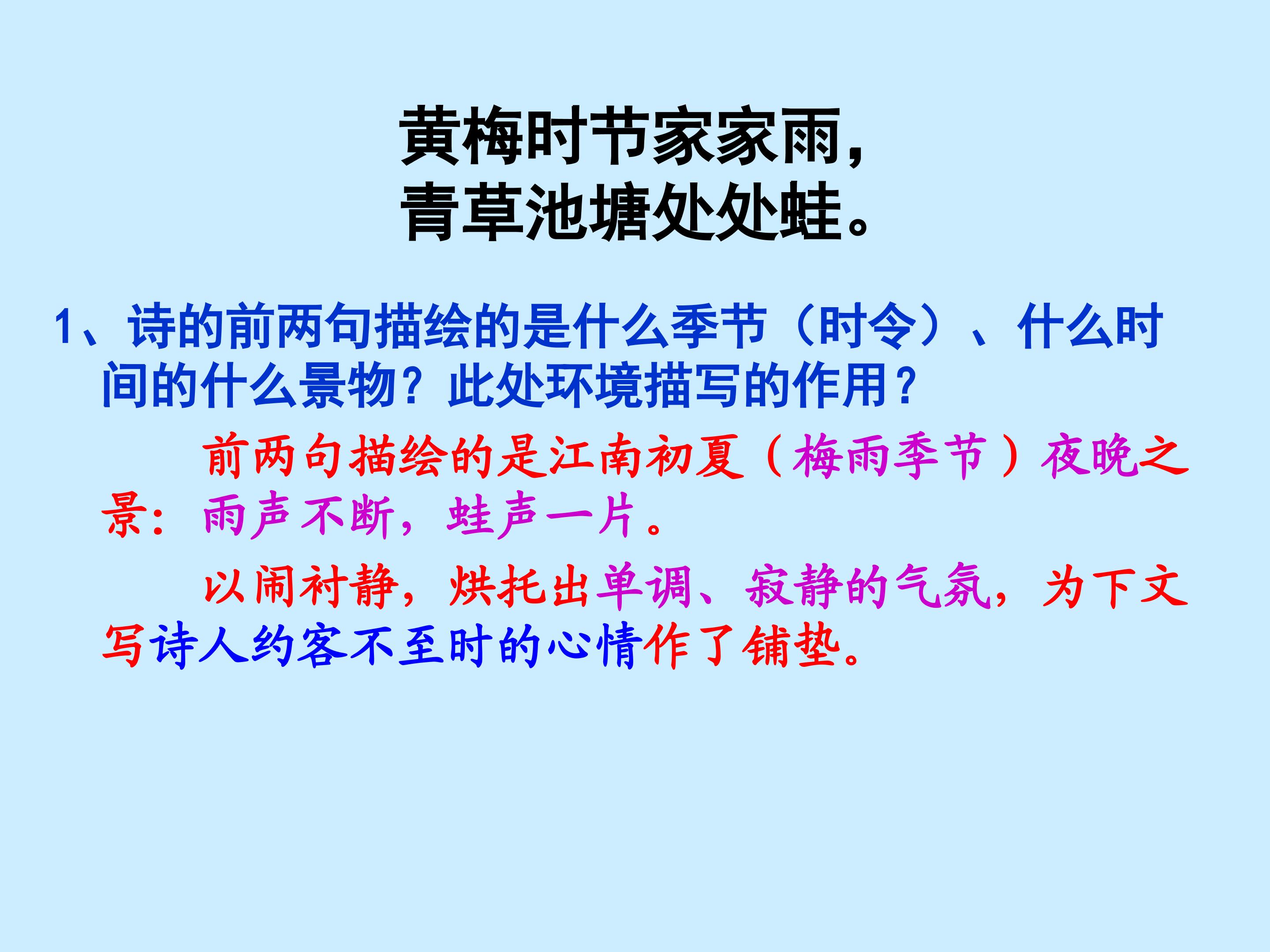 黄梅时节家家雨，
青草池塘处处蛙。

1、诗的前两句描绘的是什么季节（时令）、什么时间的什么景物？此处环境描写的作用？

前两句描绘的是江南初夏（梅雨季节）夜晚之景：雨声不断，蛙声一片。

以闹衬静，烘托出单调、寂静的气氛，为下文写诗人约客不至时的心情作了铺垫。